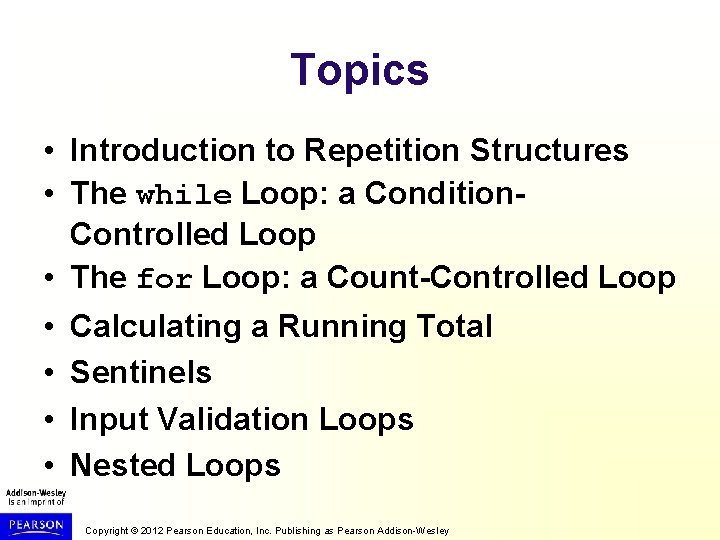 Topics

• Introduction to Repetition Structures
• The while Loop: a Condition-Controlled Loop
• The for Loop: a Count-Controlled Loop
• Calculating a Running Total
• Sentinels
• Input Validation Loops
• Nested Loops

Addison-Wesley is an imprint of

PEARSON

Copyright © 2012 Pearson Education, Inc. Publishing as Pearson Addison-Wesley